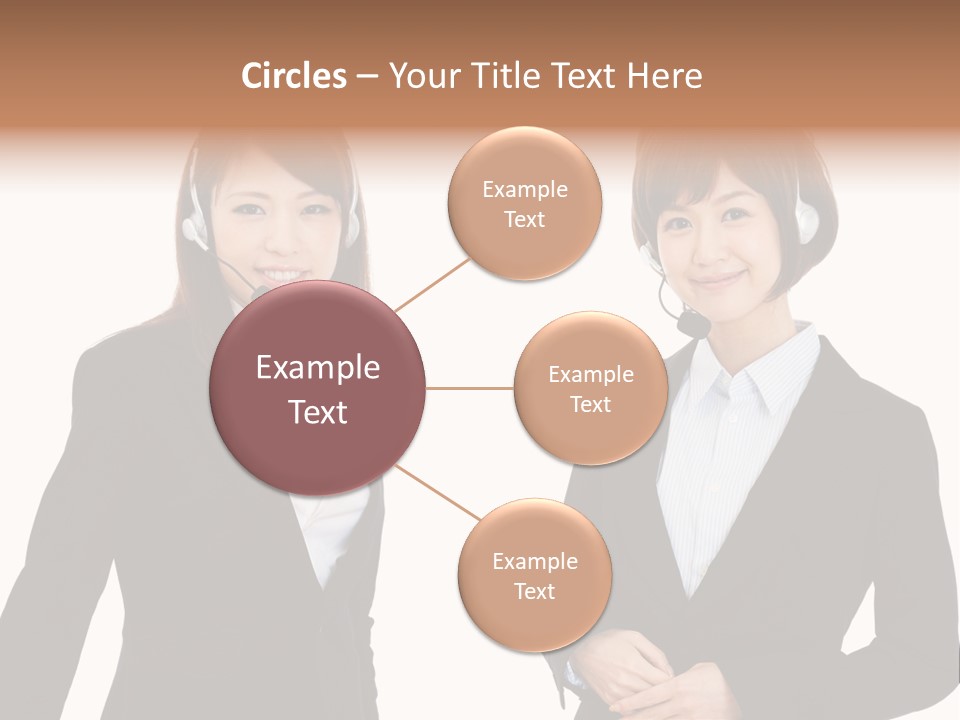 Circles – Your Title Text Here

Example Text

Example Text

Example Text

Example Text